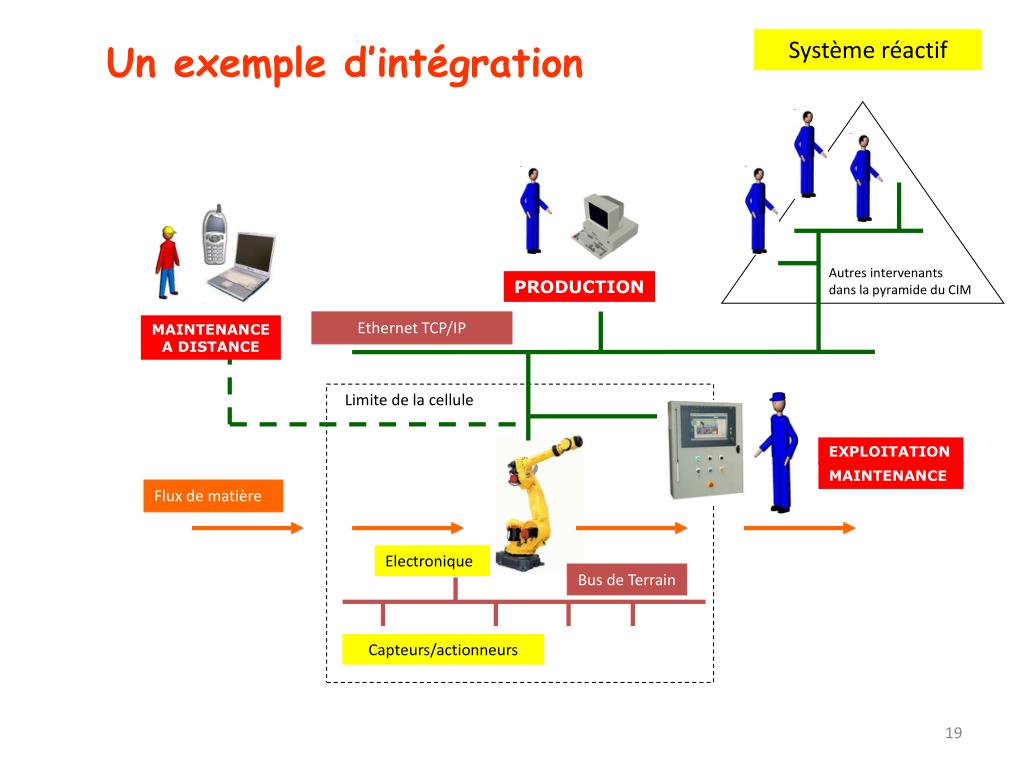 Un exemple d'intégration

Système réactif

Autres intervenants dans la pyramide du CIM

PRODUCTION

MAINTENANCE A DISTANCE

Ethernet TCP/IP

Limite de la cellule

EXPLOITATION MAINTENANCE

Flux de matière

Electronique

Bus de Terrain

Capteurs/actionneurs

19